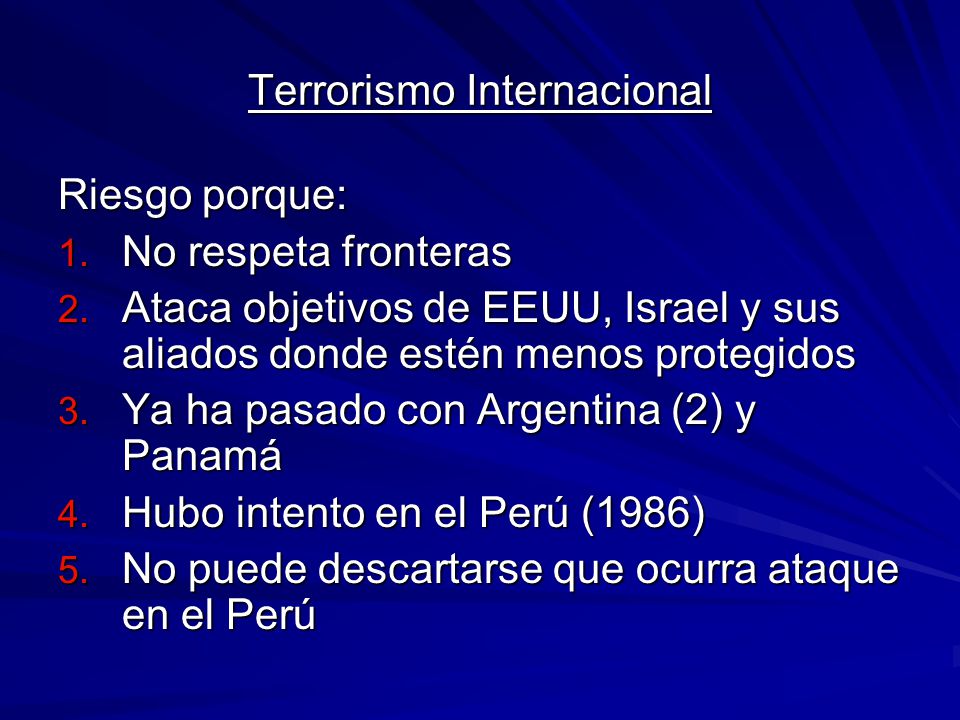 Terrorismo Internacional

Riesgo porque:
1. No respeta fronteras
2. Ataca objetivos de EEUU, Israel y sus aliados donde estén menos protegidos
3. Ya ha pasado con Argentina (2) y Panamá
4. Hubo intento en el Perú (1986)
5. No puede descartarse que ocurra ataque en el Perú